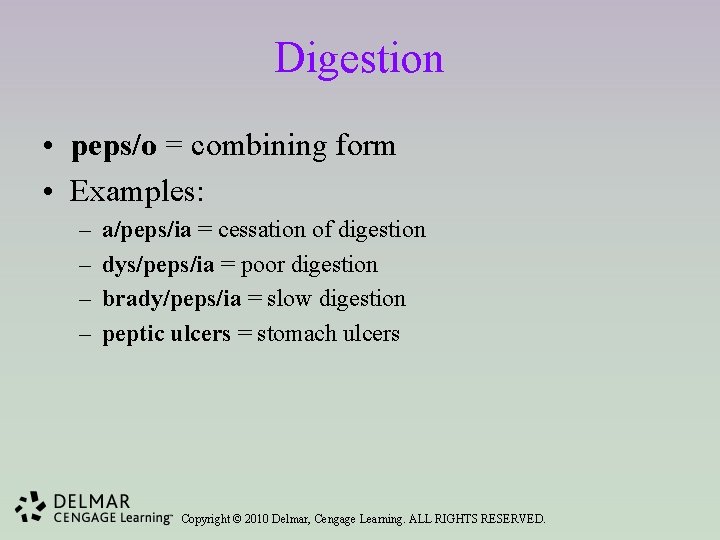 Digestion

• peps/o = combining form
• Examples:
– a/peps/ia = cessation of digestion
– dys/peps/ia = poor digestion
– brady/peps/ia = slow digestion
– peptic ulcers = stomach ulcers

DELMAR
CENGAGE Learning™ Copyright © 2010 Delmar, Cengage Learning. ALL RIGHTS RESERVED.